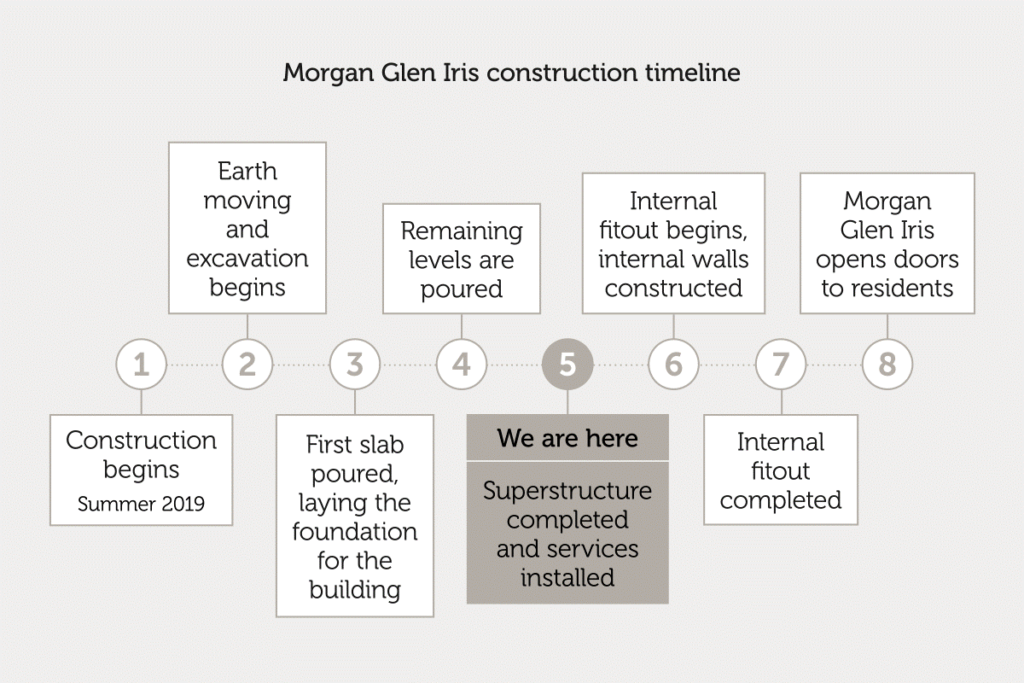 Morgan Glen Iris construction timeline

1
Construction begins
Summer 2019

2
Earth moving and excavation begins

3
First slab poured, laying the foundation for the building

4
Remaining levels are poured

5
We are here
Superstructure completed and services installed

6
Internal fitout begins, internal walls constructed

7
Internal fitout completed

8
Morgan Glen Iris opens doors to residents